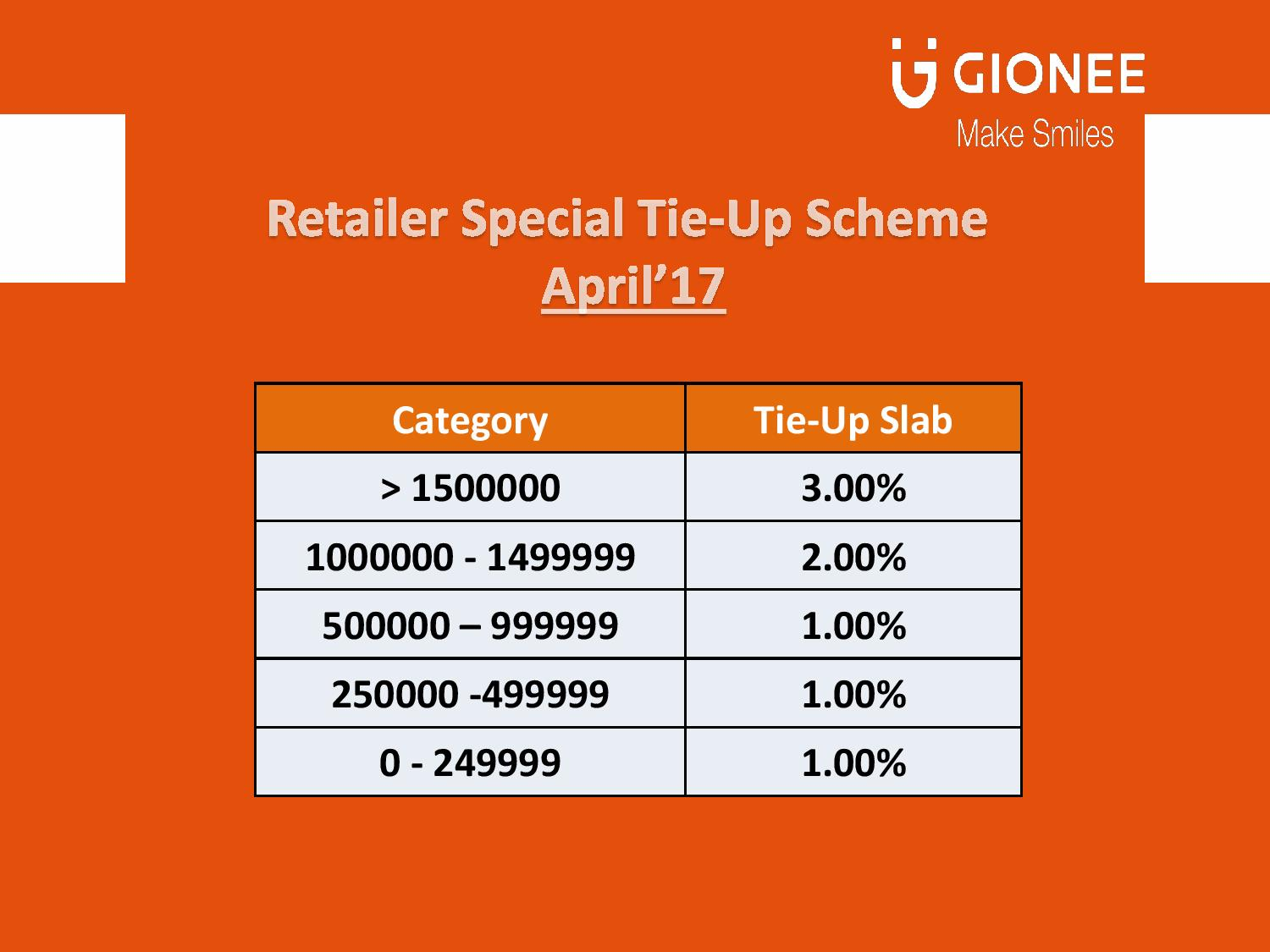 GIONEE
Make Smiles

Retailer Special Tie-Up Scheme
April’17

| Category | Tie-Up Slab |
|---|---|
| > 1500000 | 3.00% |
| 1000000 - 1499999 | 2.00% |
| 500000 – 999999 | 1.00% |
| 250000 -499999 | 1.00% |
| 0 - 249999 | 1.00% |